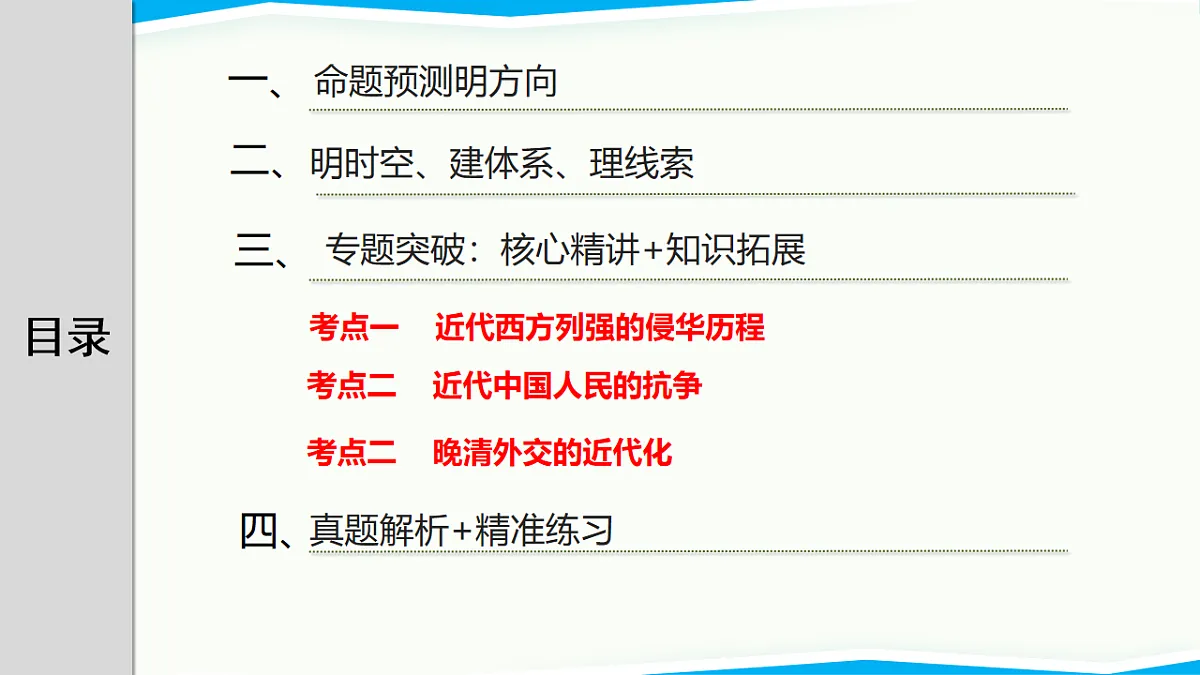 目录

一、 命题预测明方向

二、明时空、建体系、理线索

三、 专题突破：核心精讲+知识拓展

考点一 近代西方列强的侵华历程

考点二 近代中国人民的抗争

考点二 晚清外交的近代化

四、真题解析+精准练习